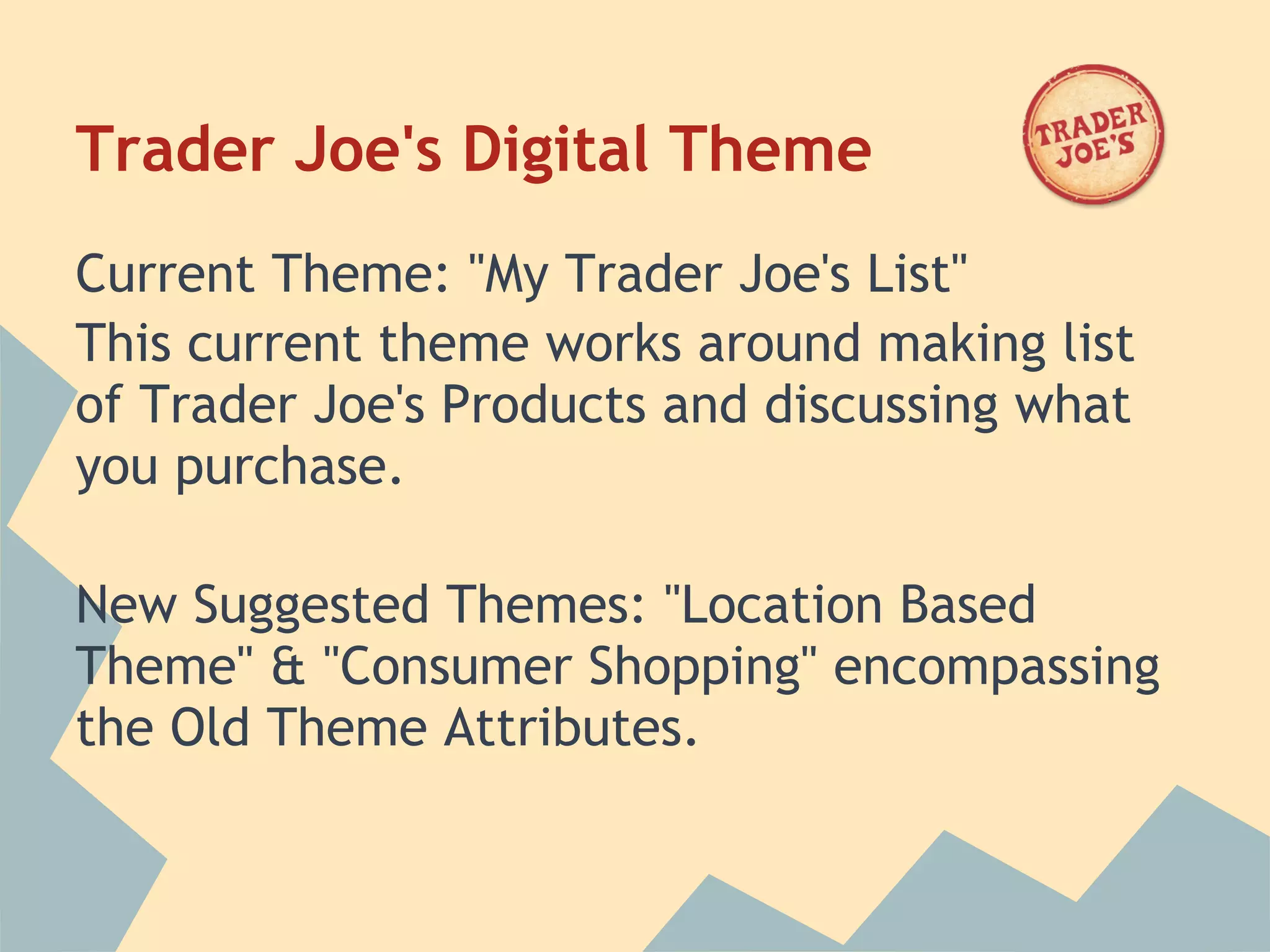 Trader Joe's Digital Theme

TRADER JOE'S

Current Theme: "My Trader Joe's List"
This current theme works around making list of Trader Joe's Products and discussing what you purchase.

New Suggested Themes: "Location Based Theme" & "Consumer Shopping" encompassing the Old Theme Attributes.